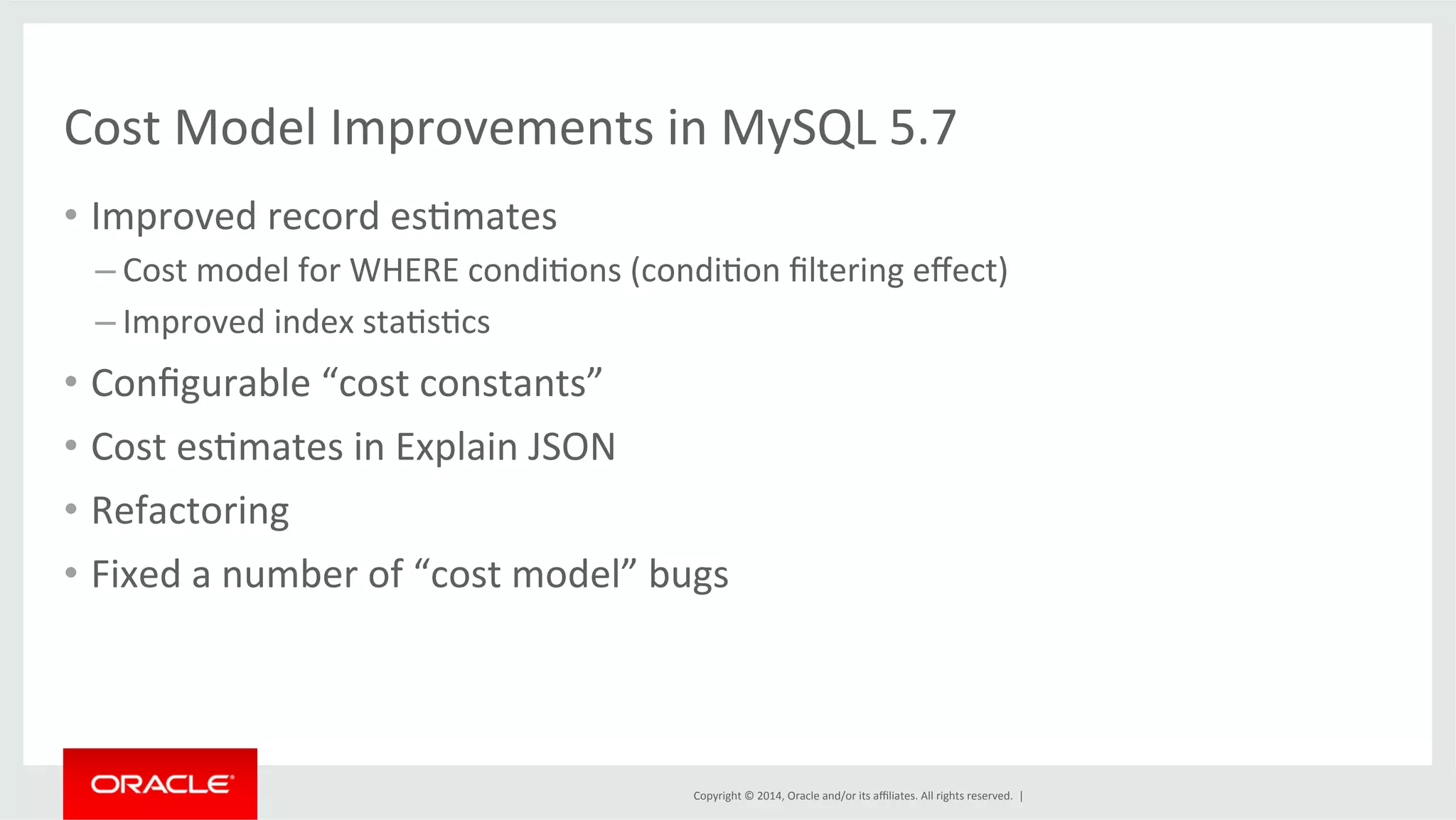 Cost Model Improvements in MySQL 5.7

• Improved record estimates
– Cost model for WHERE conditions (condition filtering effect)
– Improved index statistics
• Configurable “cost constants”
• Cost estimates in Explain JSON
• Refactoring
• Fixed a number of “cost model” bugs

ORACLE

Copyright © 2014, Oracle and/or its affiliates. All rights reserved. |